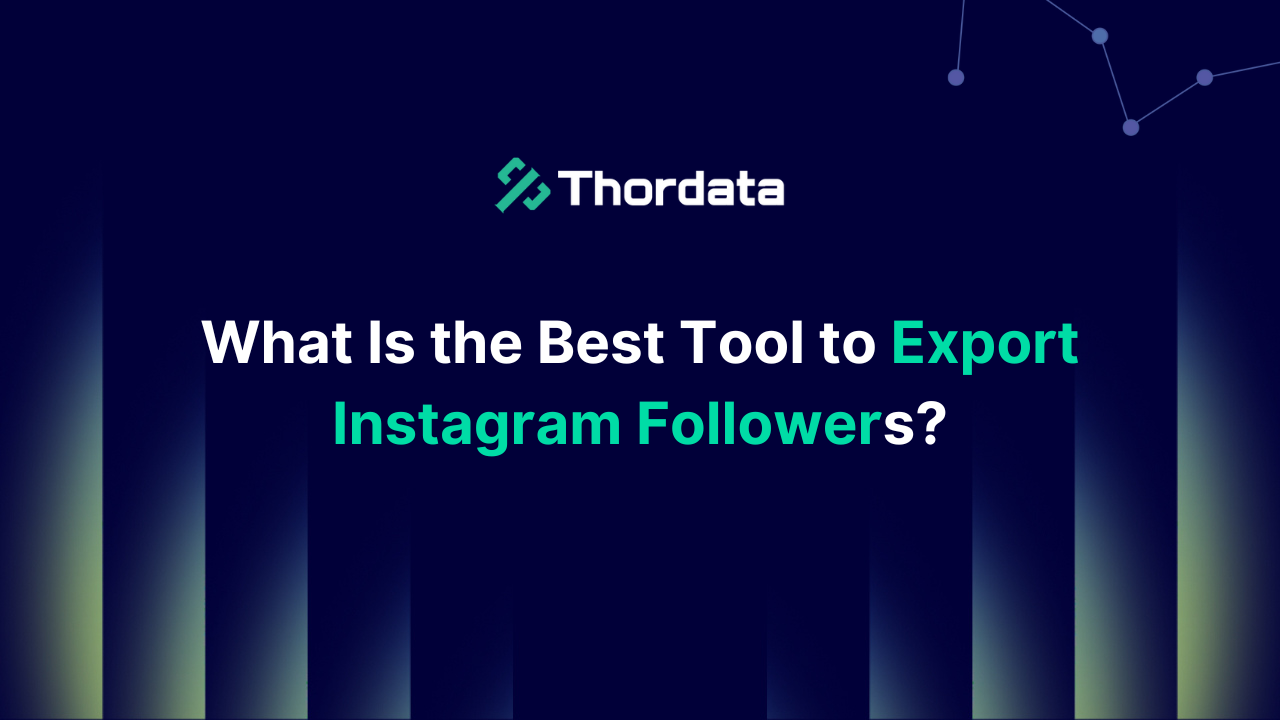 Thordata

What Is the Best Tool to Export Instagram Followers?